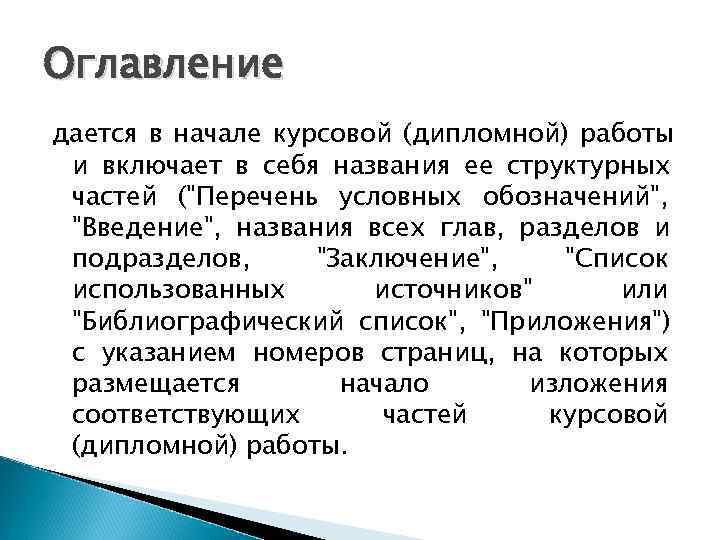 Оглавление

дается в начале курсовой (дипломной) работы и включает в себя названия ее структурных частей ("Перечень условных обозначений", "Введение", названия всех глав, разделов и подразделов, "Заключение", "Список использованных источников" или "Библиографический список", "Приложения") с указанием номеров страниц, на которых размещается начало изложения соответствующих частей курсовой (дипломной) работы.